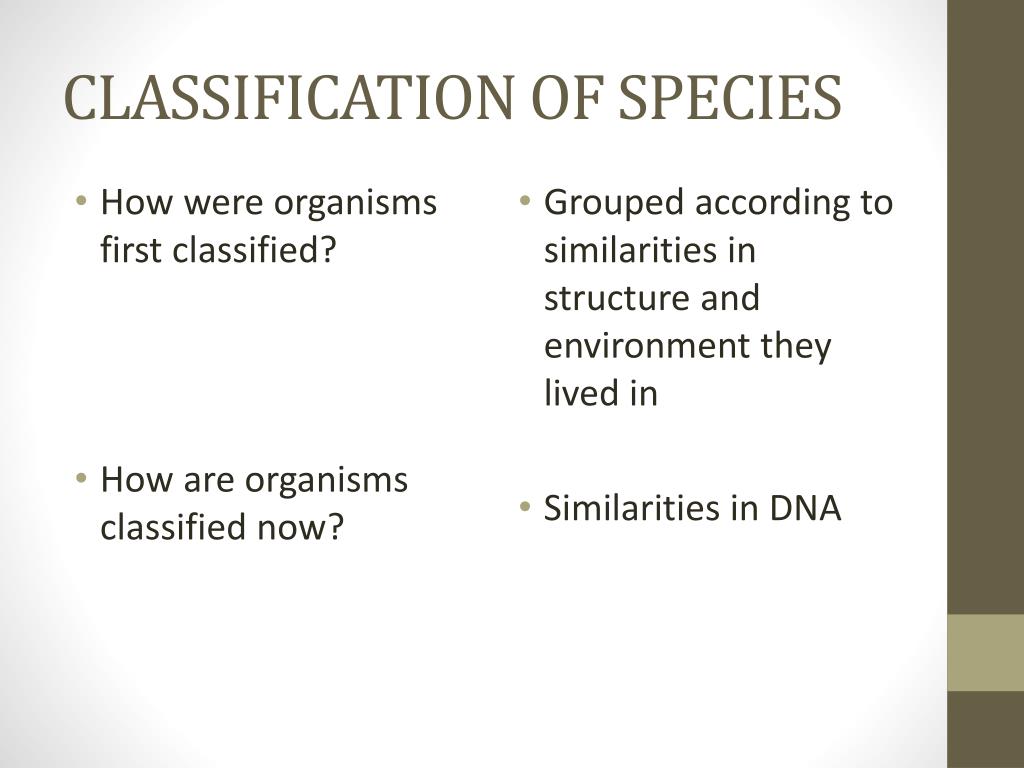 CLASSIFICATION OF SPECIES

• How were organisms first classified?

• How are organisms classified now?

• Grouped according to similarities in structure and environment they lived in

• Similarities in DNA